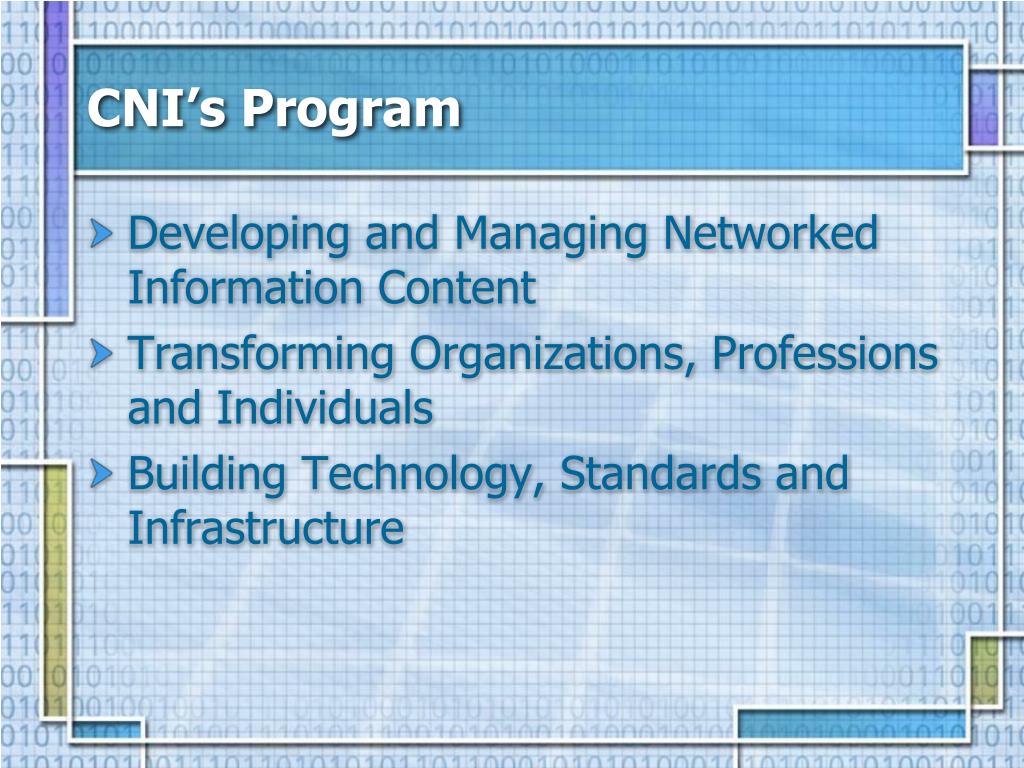 CNI’s Program

Developing and Managing Networked Information Content

Transforming Organizations, Professions and Individuals

Building Technology, Standards and Infrastructure